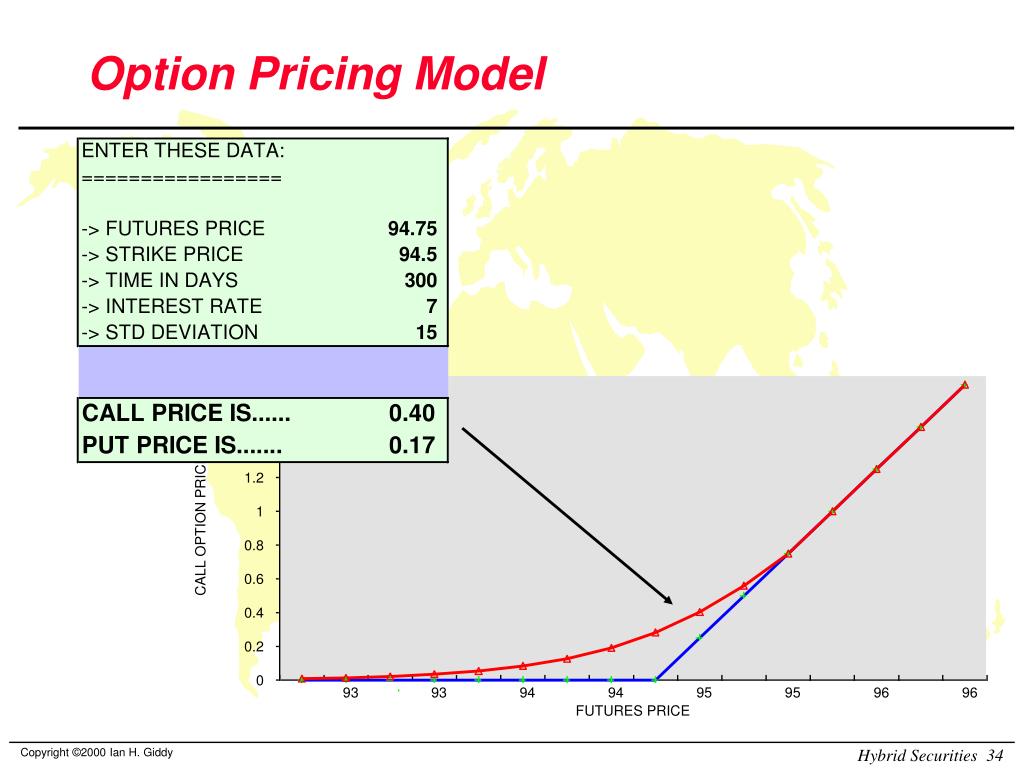 Option Pricing Model

ENTER THESE DATA:
=================

| | |
|---|---|
| -> FUTURES PRICE | 94.75 |
| -> STRIKE PRICE | 94.5 |
| -> TIME IN DAYS | 300 |
| -> INTEREST RATE | 7 |
| -> STD DEVIATION | 15 |

| | |
|---|---|
| CALL PRICE IS...... | 0.40 |
| PUT PRICE IS....... | 0.17 |

CALL OPTION PRIC

1.2
1
0.8
0.6
0.4
0.2
0

93 93 94 94 95 95 96 96

FUTURES PRICE

Copyright ©2000 Ian H. Giddy

Hybrid Securities 34